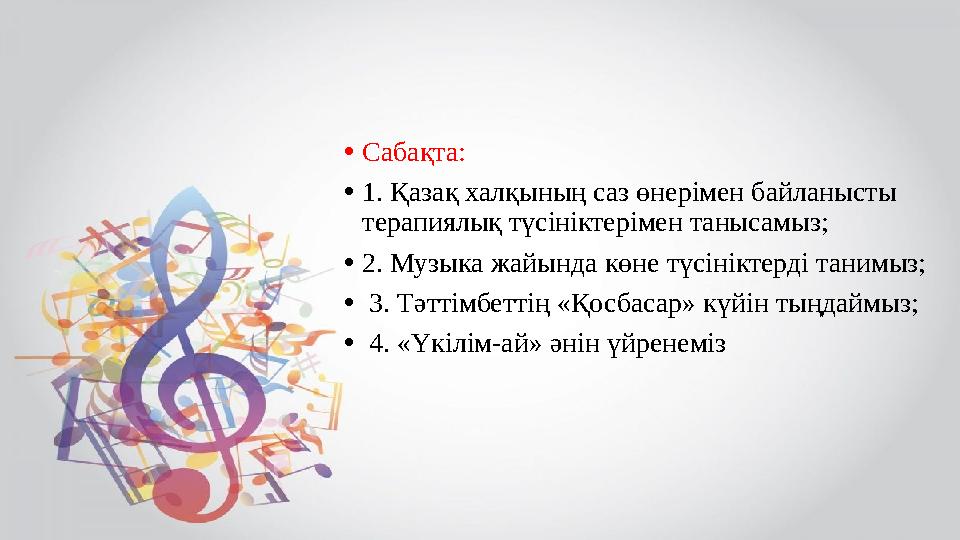 • Сабақта:

• 1. Қазақ халқының саз өнерімен байланысты терапиялық түсініктерімен танысамыз;

• 2. Музыка жайында көне түсініктерді танимыз;

• 3. Тәттімбеттің «Қосбасар» күйін тыңдаймыз;

• 4. «Үкілім-ай» әнін үйренеміз